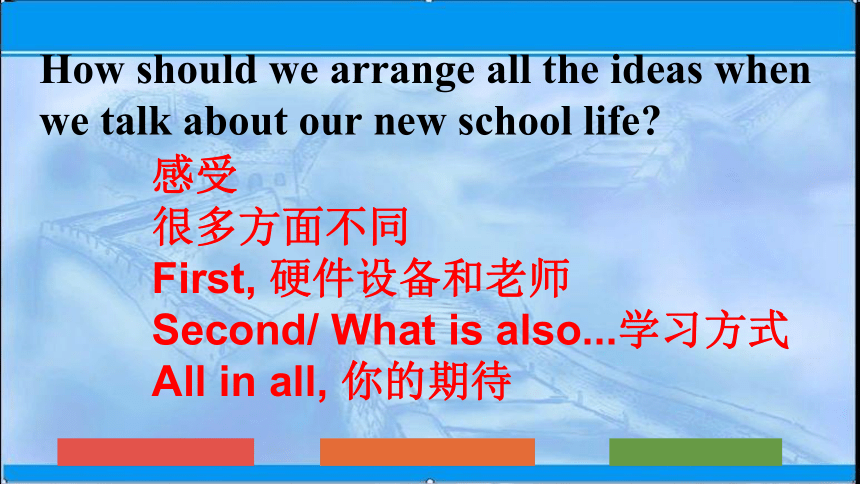 How should we arrange all the ideas when we talk about our new school life?

感受
很多方面不同
First, 硬件设备和老师
Second/ What is also...学习方式
All in all, 你的期待